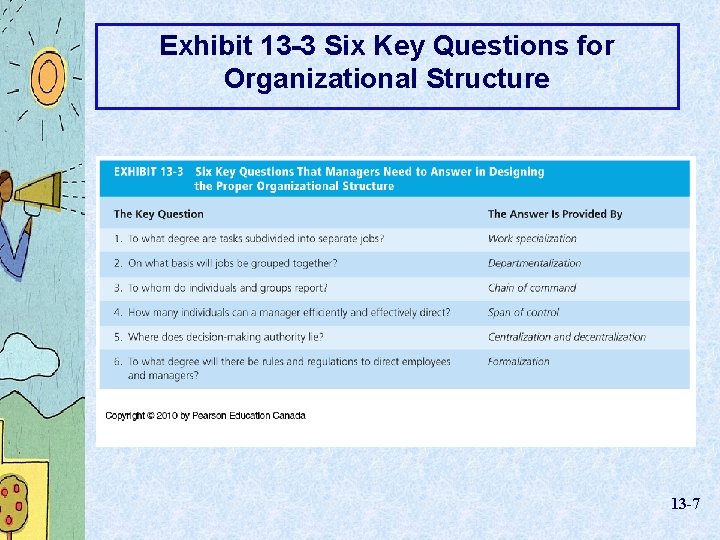 Exhibit 13-3 Six Key Questions for Organizational Structure

EXHIBIT 13-3 Six Key Questions That Managers Need to Answer in Designing the Proper Organizational Structure

| The Key Question | The Answer Is Provided By |
|---|---|
| 1. To what degree are tasks subdivided into separate jobs? | Work specialization |
| 2. On what basis will jobs be grouped together? | Departmentalization |
| 3. To whom do individuals and groups report? | Chain of command |
| 4. How many individuals can a manager efficiently and effectively direct? | Span of control |
| 5. Where does decision-making authority lie? | Centralization and decentralization |
| 6. To what degree will there be rules and regulations to direct employees and managers? | Formalization |

Copyright © 2010 by Pearson Education Canada

13-7